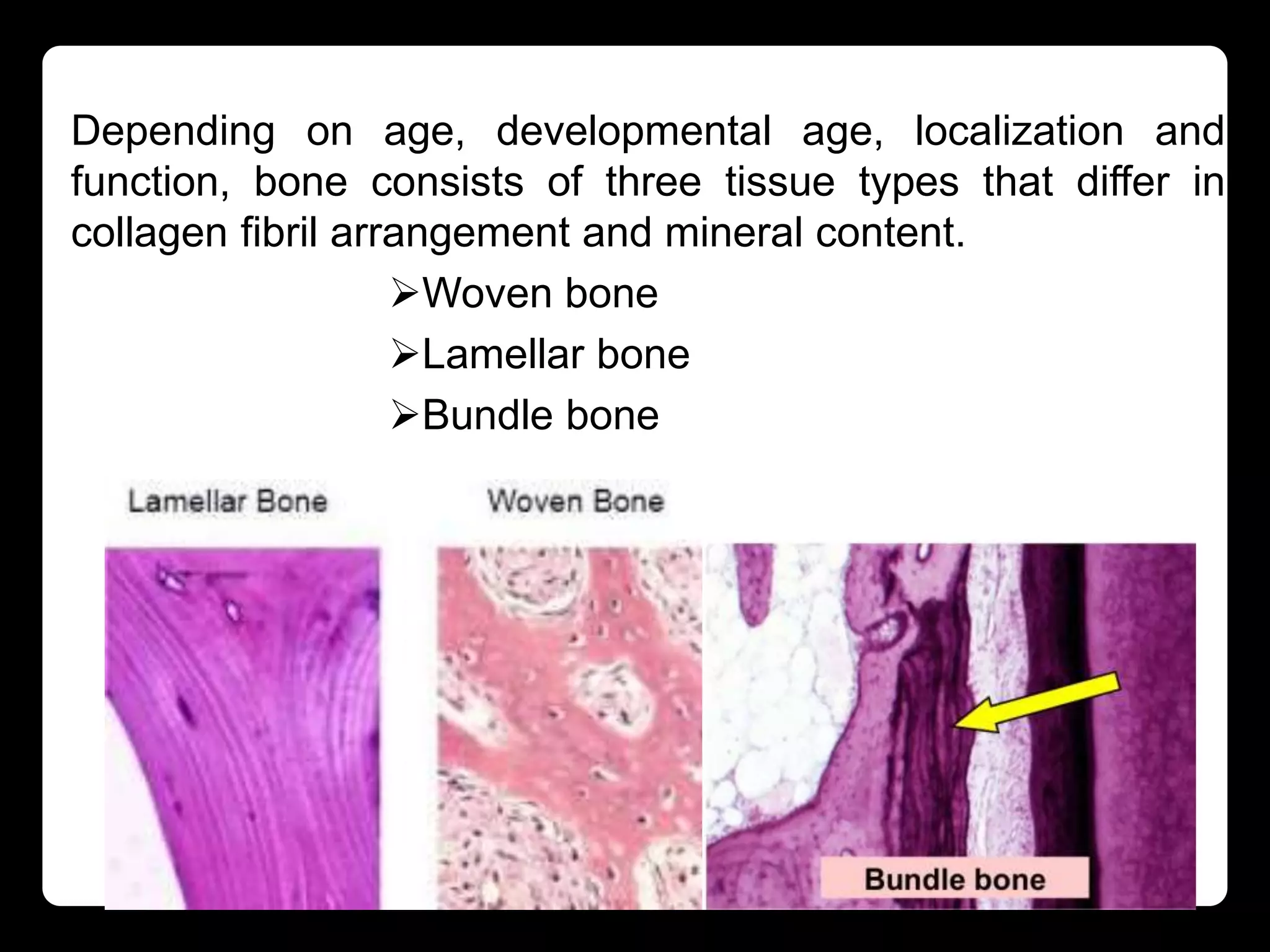 Depending on age, developmental age, localization and function, bone consists of three tissue types that differ in collagen fibril arrangement and mineral content.

➢Woven bone

➢Lamellar bone

➢Bundle bone

Lamellar Bone

Woven Bone

Bundle bone